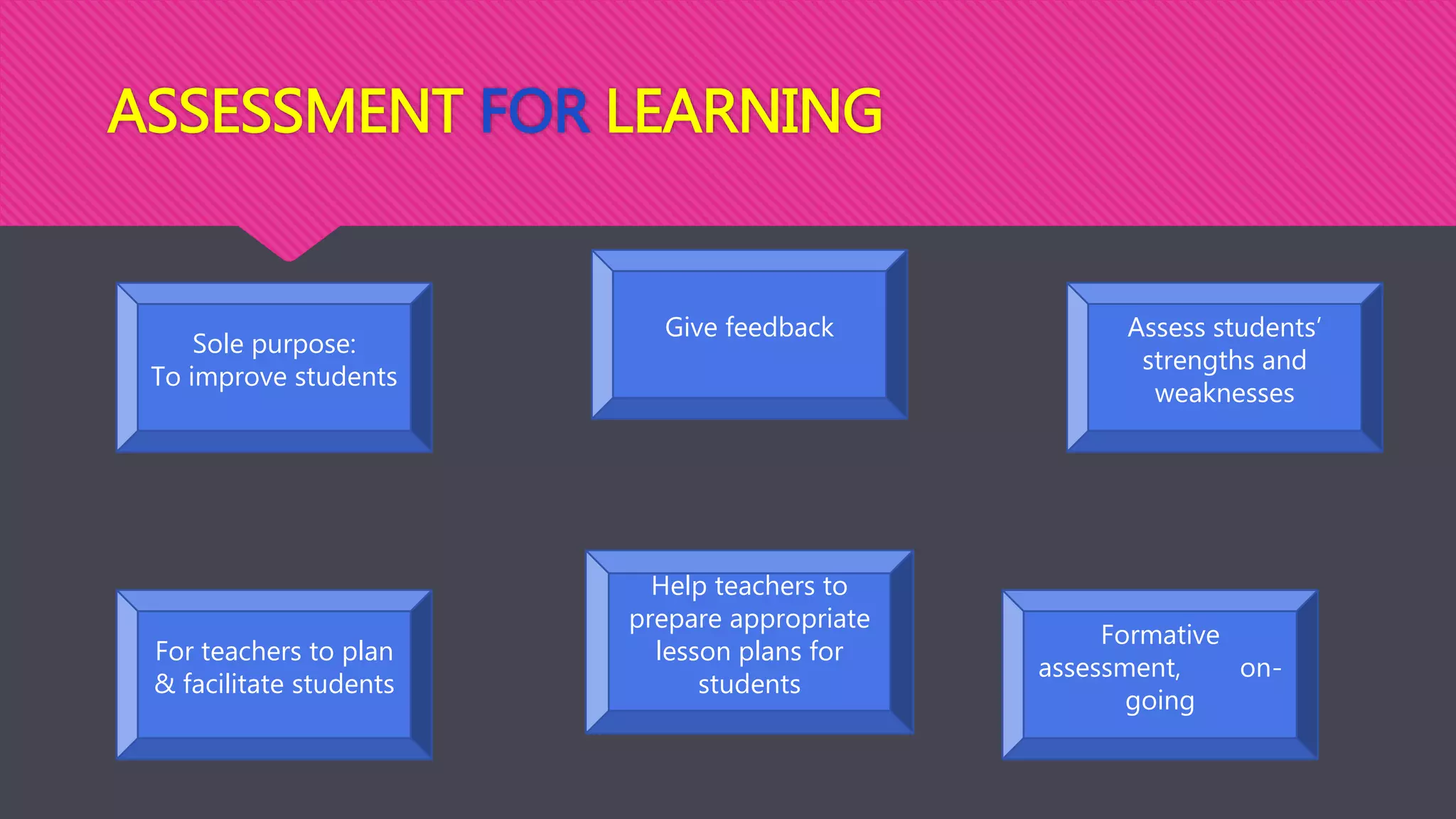 ASSESSMENT FOR LEARNING

Sole purpose:
To improve students

Give feedback

Assess students' strengths and weaknesses

For teachers to plan & facilitate students

Help teachers to prepare appropriate lesson plans for students

Formative assessment, on-going